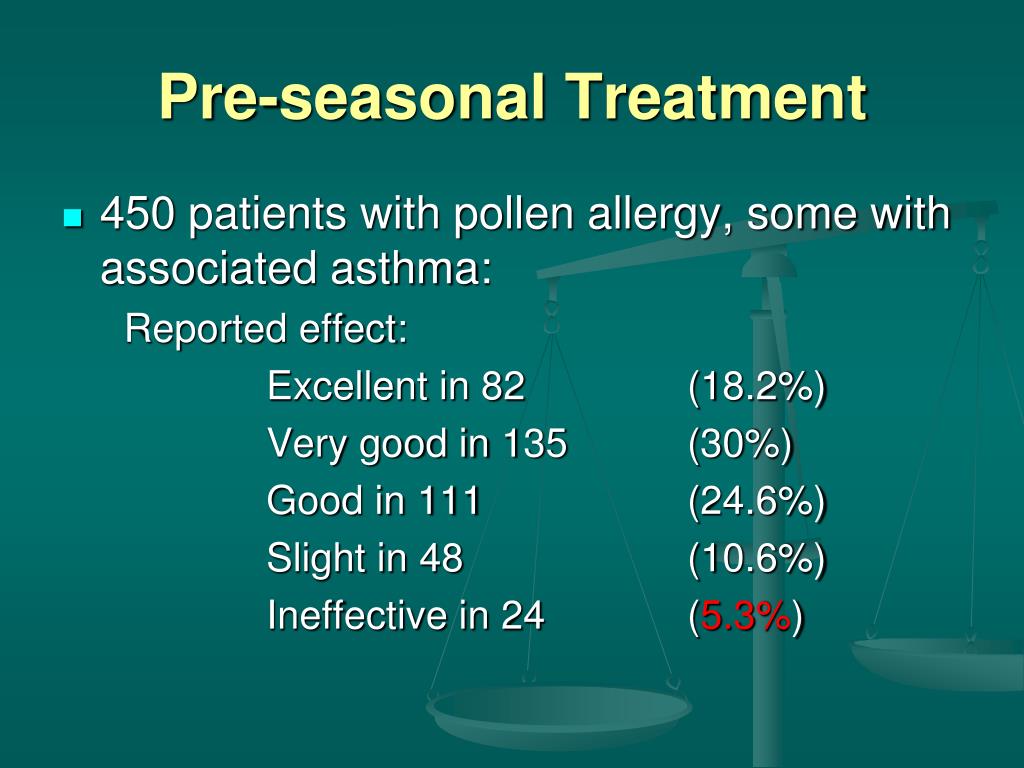 Pre-seasonal Treatment

450 patients with pollen allergy, some with associated asthma:

Reported effect:

Excellent in 82 (18.2%)
Very good in 135 (30%)
Good in 111 (24.6%)
Slight in 48 (10.6%)
Ineffective in 24 (5.3%)